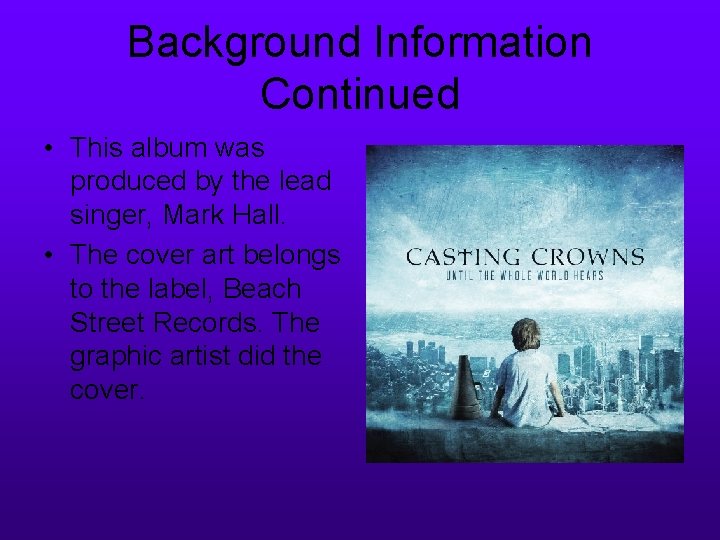 Background Information Continued

• This album was produced by the lead singer, Mark Hall.
• The cover art belongs to the label, Beach Street Records. The graphic artist did the cover.

CASTING CROWNS
UNTIL THE WHOLE WORLD HEARS